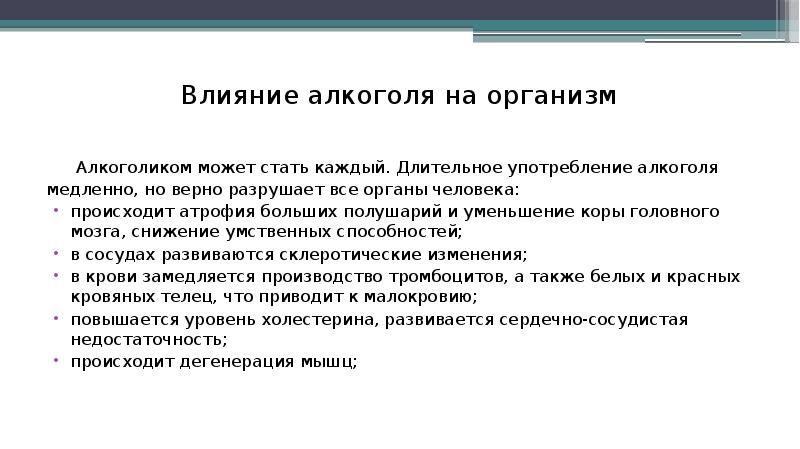 Влияние алкоголя на организм

Алкоголиком может стать каждый. Длительное употребление алкоголя медленно, но верно разрушает все органы человека:

• происходит атрофия больших полушарий и уменьшение коры головного мозга, снижение умственных способностей;
• в сосудах развиваются склеротические изменения;
• в крови замедляется производство тромбоцитов, а также белых и красных кровяных телец, что приводит к малокровию;
• повышается уровень холестерина, развивается сердечно-сосудистая недостаточность;
• происходит дегенерация мышц;